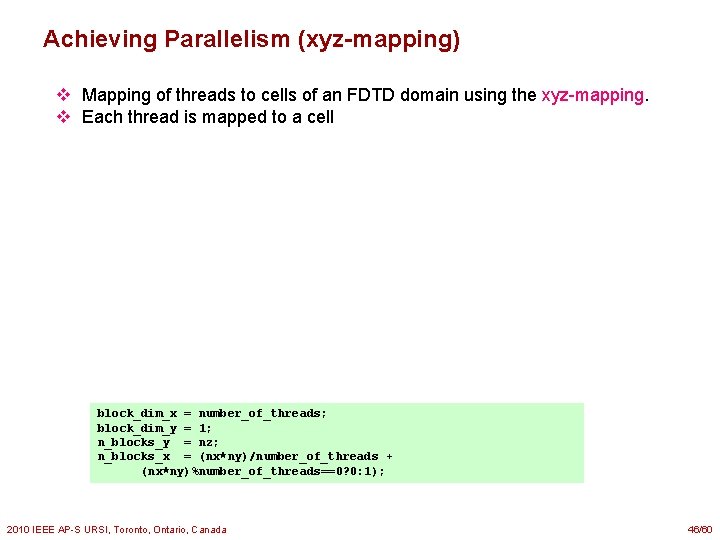 Achieving Parallelism (xyz-mapping)

❖ Mapping of threads to cells of an FDTD domain using the xyz-mapping.
❖ Each thread is mapped to a cell

block_dim_x = number_of_threads;
block_dim_y = 1;
n_blocks_y = nz;
n_blocks_x = (nx*ny)/number_of_threads + (nx*ny)%number_of_threads==0?0:1);

2010 IEEE AP-S URSI, Toronto, Ontario, Canada

46/60